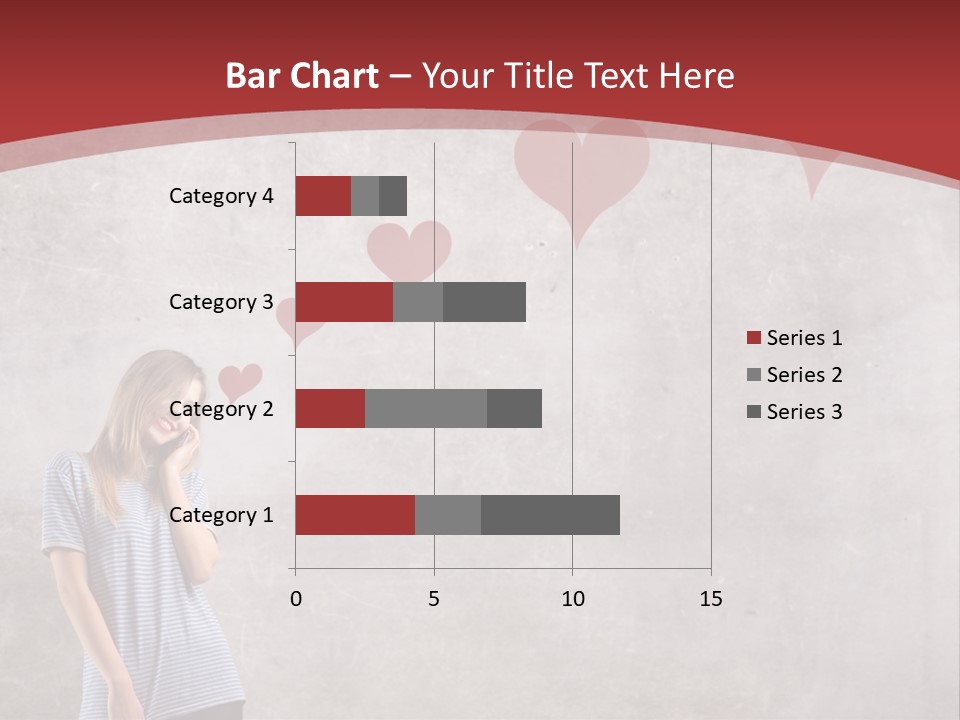 Bar Chart – Your Title Text Here

Category 4
Category 3
Category 2
Category 1

0
5
10
15

Series 1
Series 2
Series 3